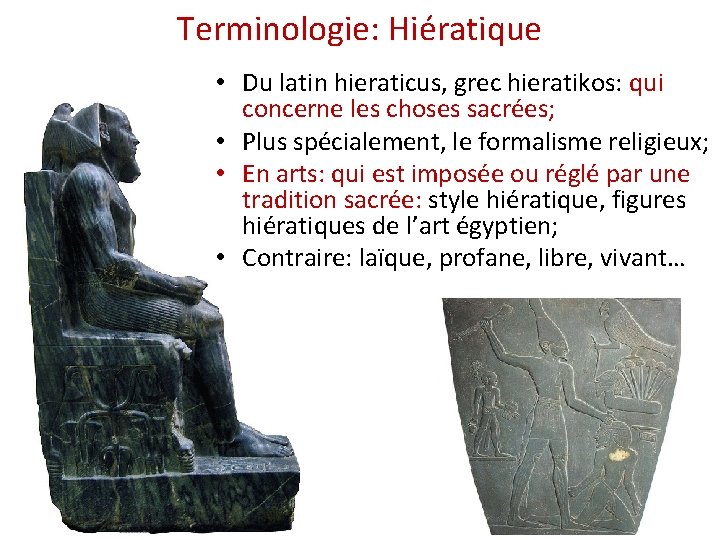 Terminologie: Hiératique

• Du latin hieraticus, grec hieratikos: qui concerne les choses sacrées;
• Plus spécialement, le formalisme religieux;
• En arts: qui est imposée ou réglé par une tradition sacrée: style hiératique, figures hiératiques de l'art égyptien;
• Contraire: laïque, profane, libre, vivant…